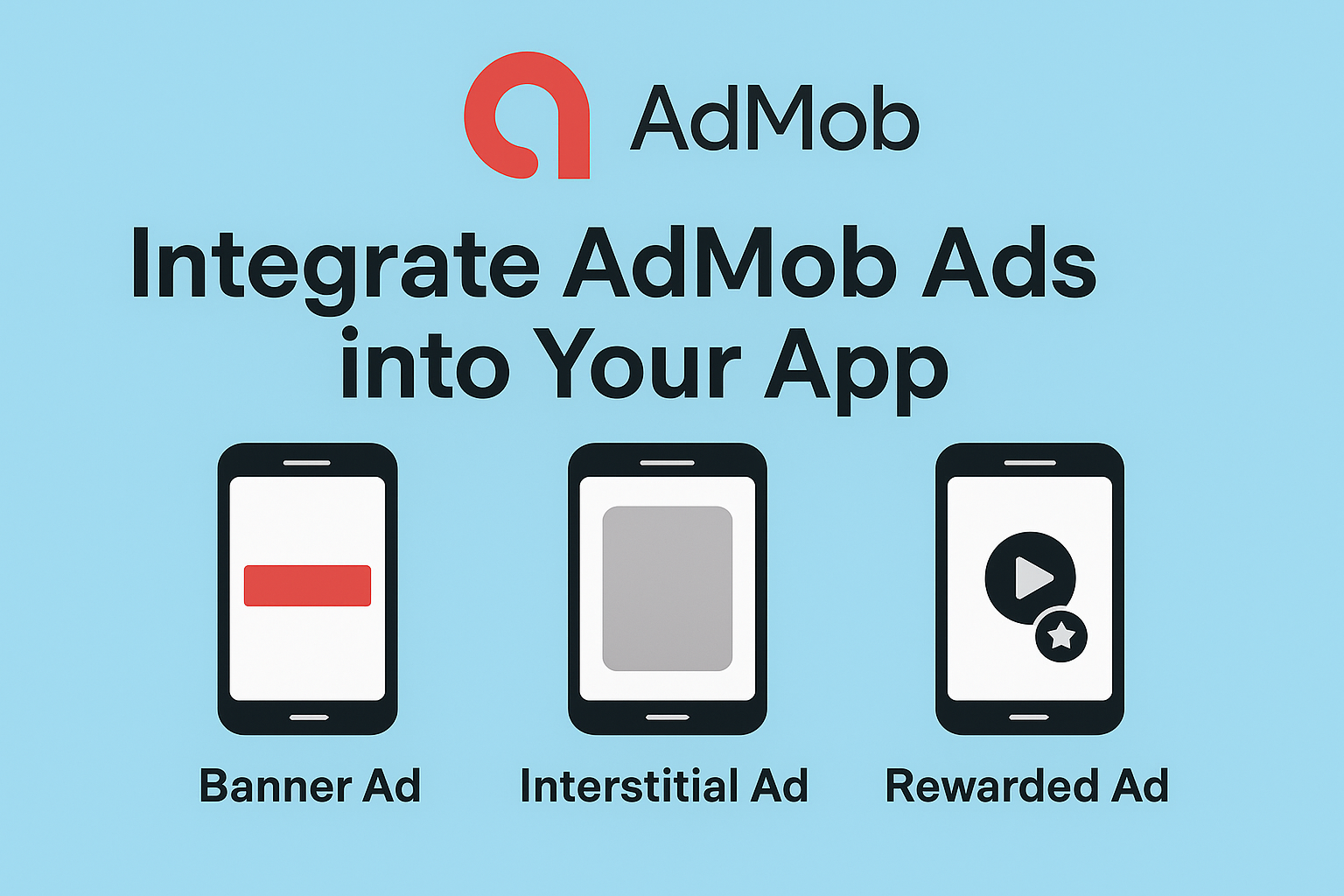 AdMob

Integrate AdMob Ads into Your App

Banner Ad

Interstitial Ad

Rewarded Ad